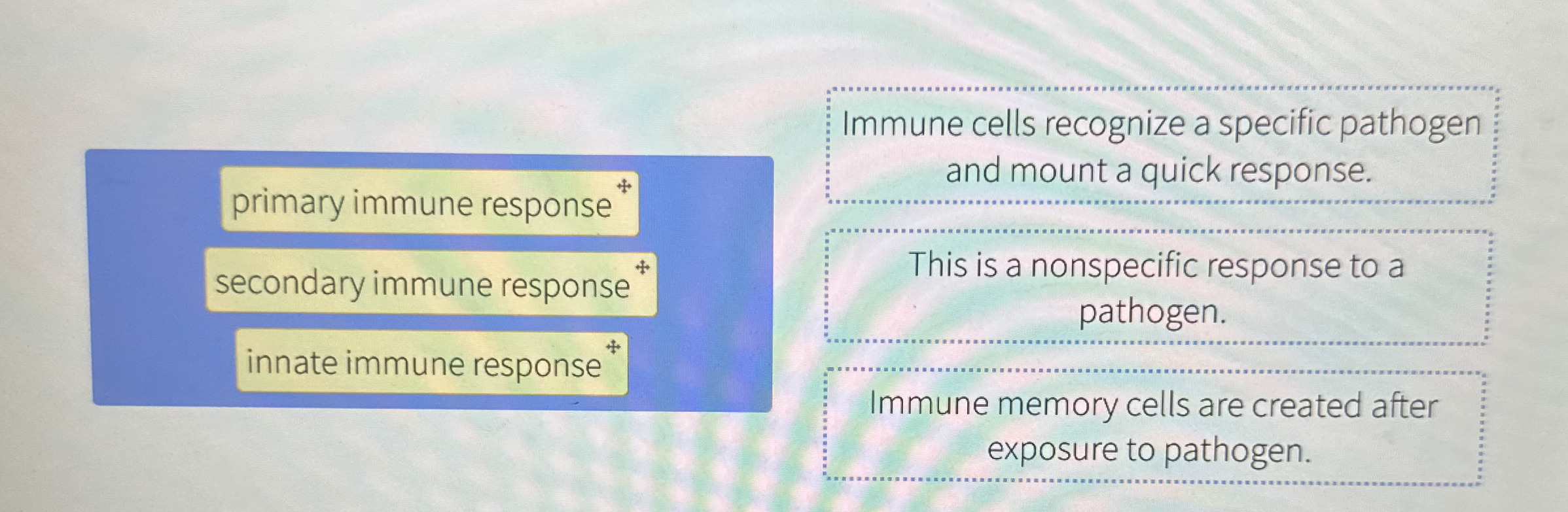 primary immune response

secondary immune response

innate immune response

Immune cells recognize a specific pathogen and mount a quick response.

This is a nonspecific response to a pathogen.

Immune memory cells are created after exposure to pathogen.